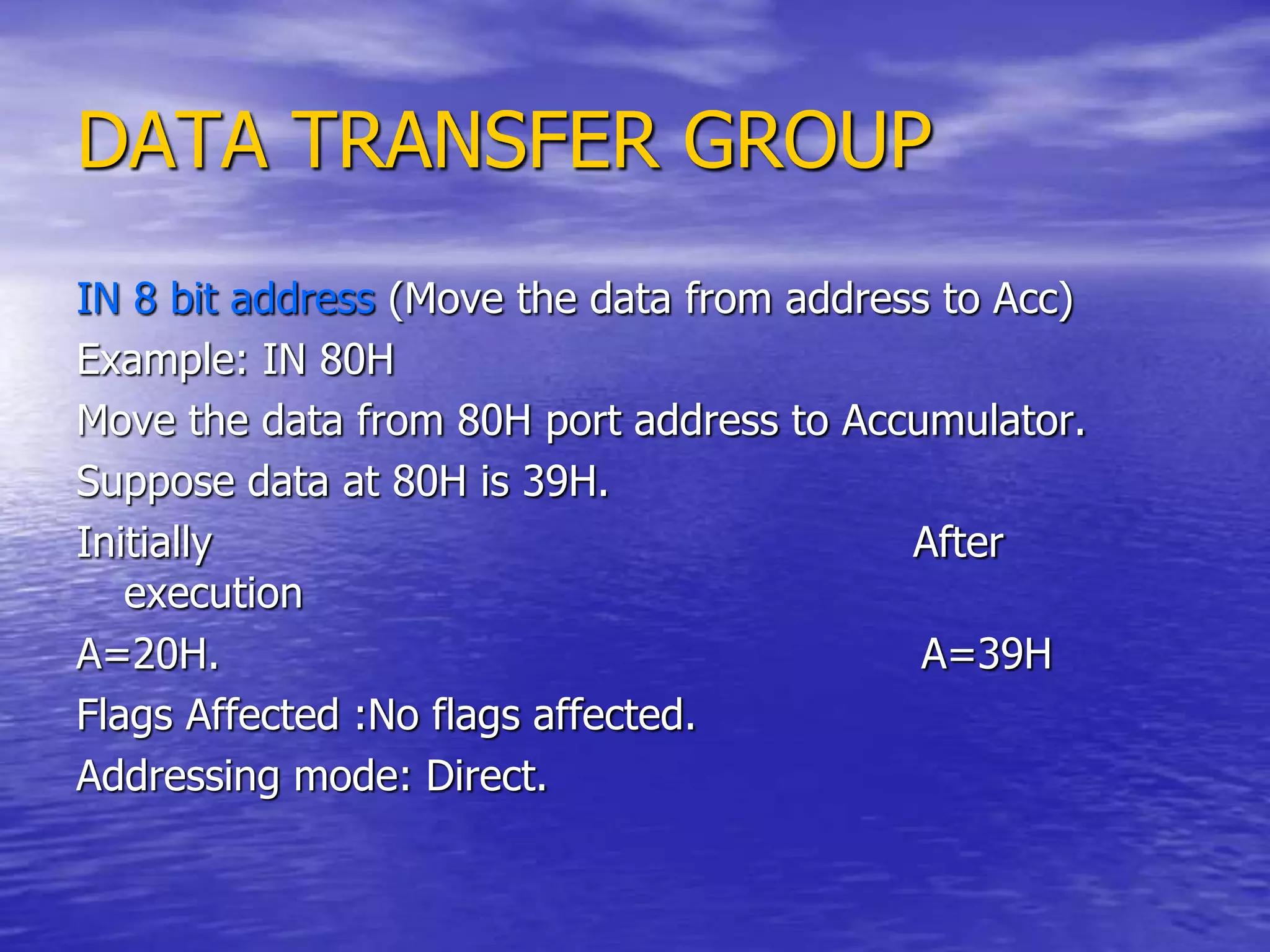 DATA TRANSFER GROUP

IN 8 bit address (Move the data from address to Acc)

Example: IN 80H

Move the data from 80H port address to Accumulator.

Suppose data at 80H is 39H.

Initially After execution

A=20H. A=39H

Flags Affected :No flags affected.

Addressing mode: Direct.